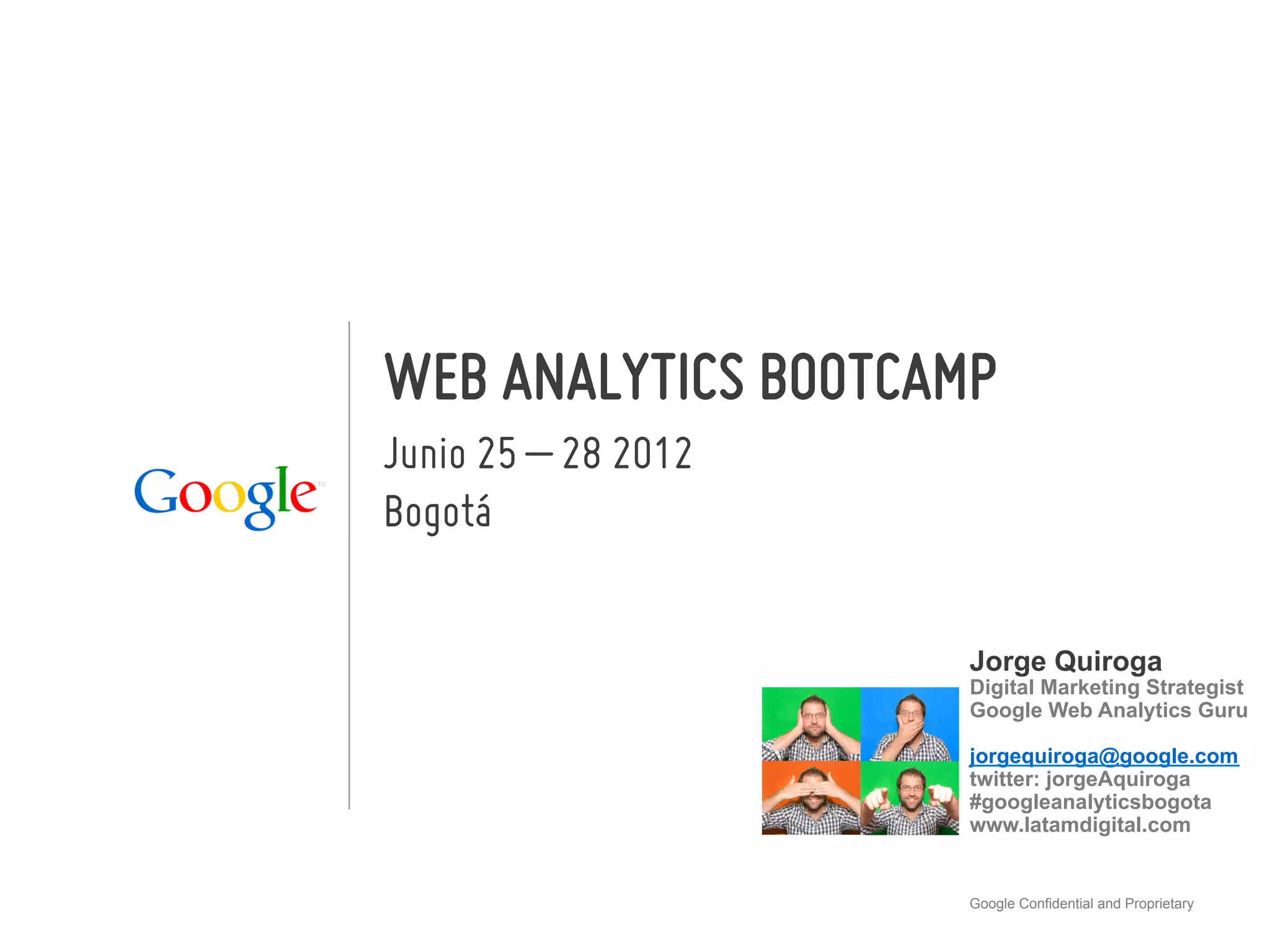 Google™

WEB ANALYTICS BOOTCAMP

Junio 25 — 28 2012

Bogotá

Jorge Quiroga
Digital Marketing Strategist
Google Web Analytics Guru

jorgequiroga@google.com
twitter: jorgeAquiroga
#googleanalyticsbogota
www.latamdigital.com

Google Confidential and Proprietary